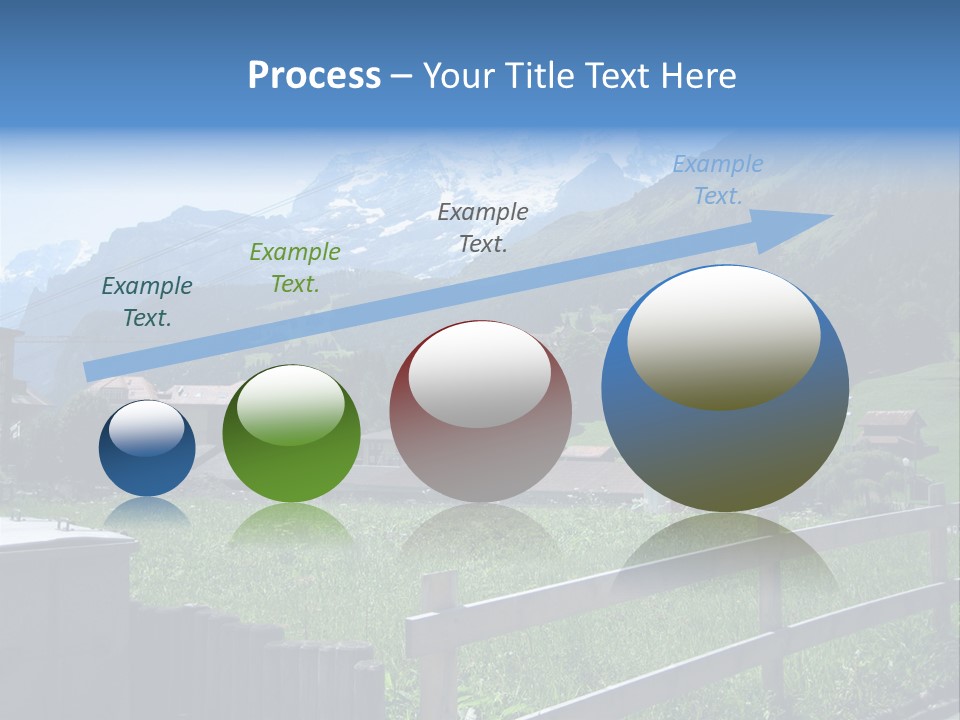 Process – Your Title Text Here

Example Text.

Example Text.

Example Text.

Example Text.